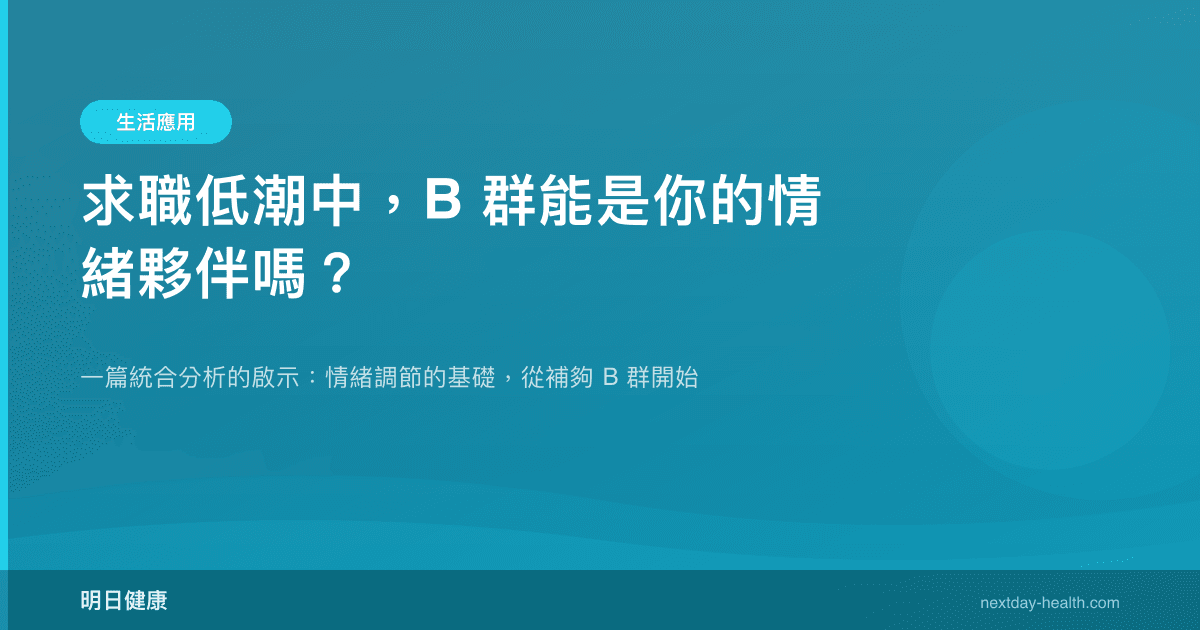 生活應用

求職低潮中，B 群能是你的情緒夥伴嗎？

一篇統合分析的啟示：情緒調節的基礎，從補夠 B 群開始

明日健康

nextday-health.com